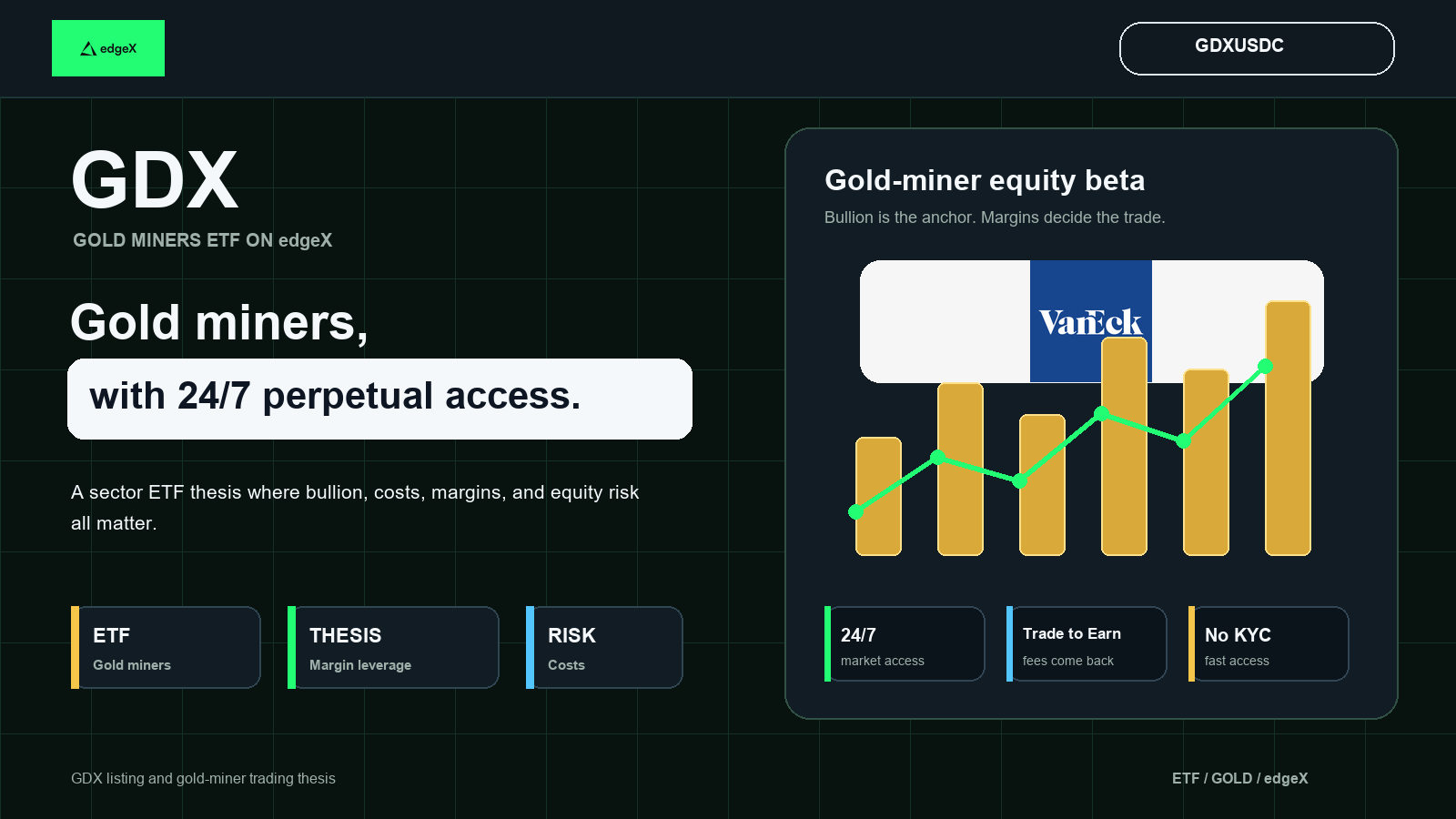 edgeX

GDXUSDC

GDX

GOLD MINERS ETF ON edgeX

Gold miners,

with 24/7 perpetual access.

A sector ETF thesis where bullion, costs, margins, and equity risk all matter.

ETF
Gold miners

THESIS
Margin leverage

RISK
Costs

Gold-miner equity beta

Bullion is the anchor. Margins decide the trade.

VanEck

24/7
market access

Trade to Earn
fees come back

No KYC
fast access

GDX listing and gold-miner trading thesis

ETF / GOLD / edgeX